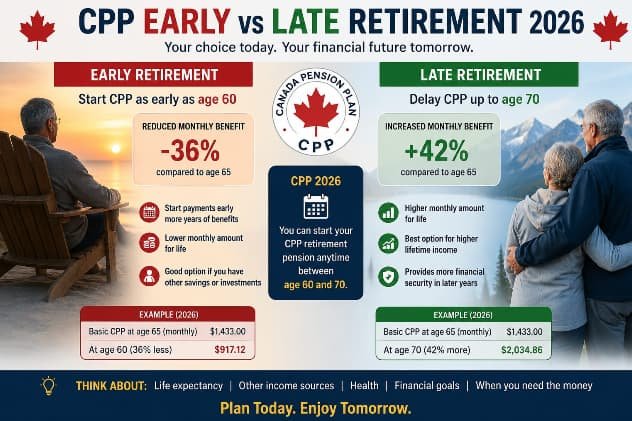 CPP EARLY vs LATE RETIREMENT 2026

Your choice today. Your financial future tomorrow.

EARLY RETIREMENT

Start CPP as early as age 60

REDUCED MONTHLY BENEFIT

-36%

compared to age 65

Start payments early more years of benefits

Lower monthly amount for life

Good option if you have other savings or investments

EXAMPLE (2026)

| Basic CPP at age 65 (monthly) | $1,433.00 |
|---|---|
| At age 60 (36% less) | $917.12 |

CANADA PENSION PLAN

CPP

CPP 2026

You can start your CPP retirement pension anytime between age 60 and 70.

LATE RETIREMENT

Delay CPP up to age 70

INCREASED MONTHLY BENEFIT

+42%

compared to age 65

Higher monthly amount for life

Best option for higher lifetime income

Provides more financial security in later years

EXAMPLE (2026)

| Basic CPP at age 65 (monthly) | $1,433.00 |
|---|---|
| At age 70 (42% more) | $2,034.86 |

THINK ABOUT: Life expectancy | Other income sources | Health | Financial goals | When you need the money

Plan Today. Enjoy Tomorrow.